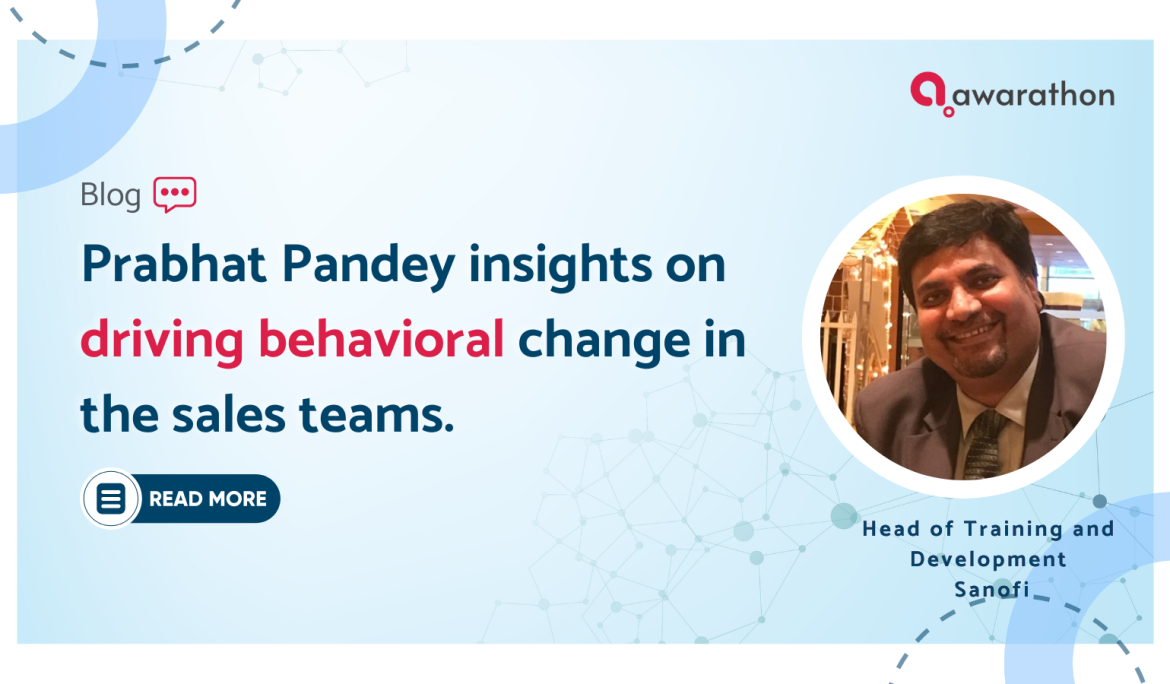 awarathon

Blog

Prabhat Pandey insights on driving behavioral change in the sales teams.

READ MORE

Head of Training and Development
Sanofi